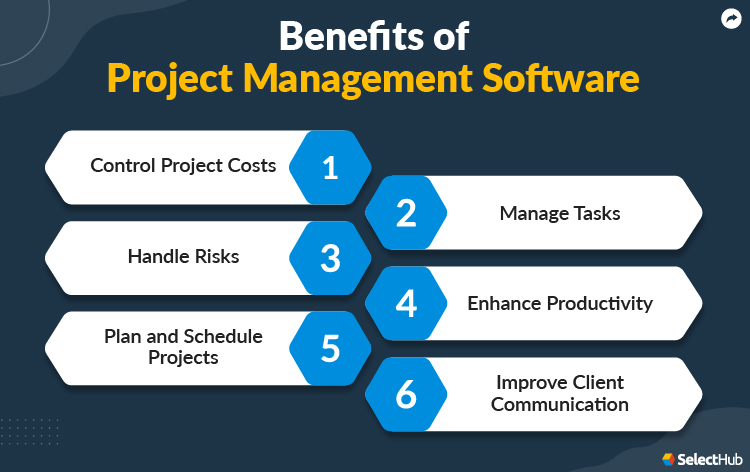 Benefits of
Project Management Software

Control Project Costs 1

2 Manage Tasks

Handle Risks 3

4 Enhance Productivity

Plan and Schedule Projects 5

6 Improve Client Communication

SelectHub